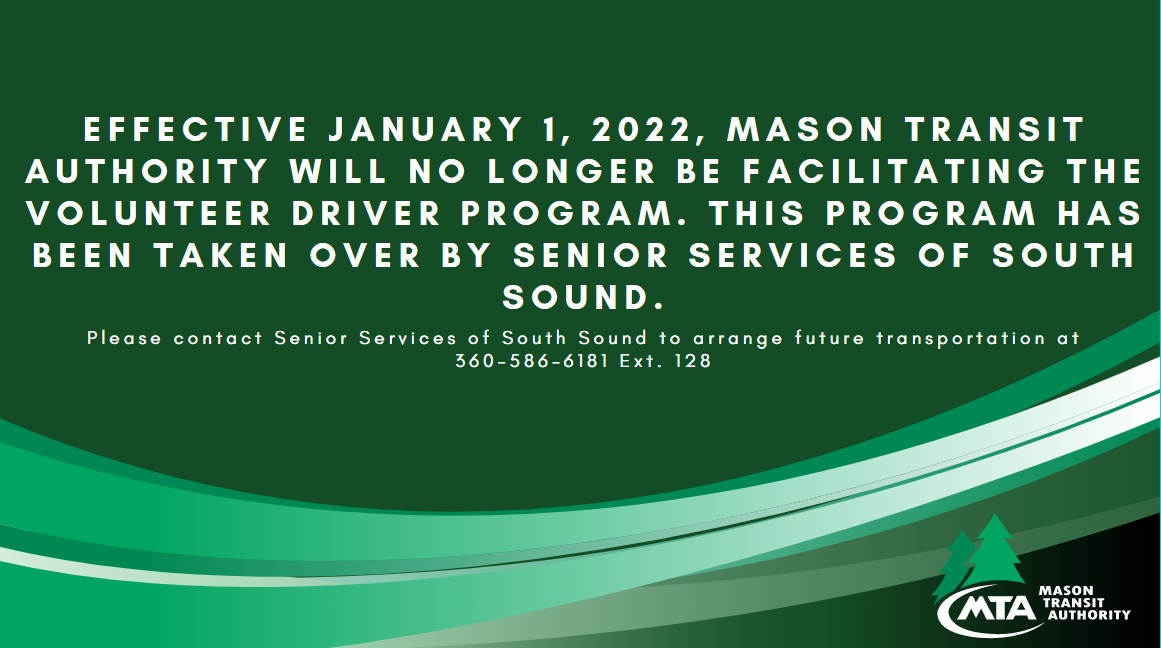 EFFECTIVE JANUARY 1, 2022, MASON TRANSIT AUTHORITY WILL NO LONGER BE FACILITATING THE VOLUNTEER DRIVER PROGRAM. THIS PROGRAM HAS BEEN TAKEN OVER BY SENIOR SERVICES OF SOUTH SOUND.

Please contact Senior Services of South Sound to arrange future transportation at 360-586-6181 Ext. 128

MTA MASON TRANSIT AUTHORITY